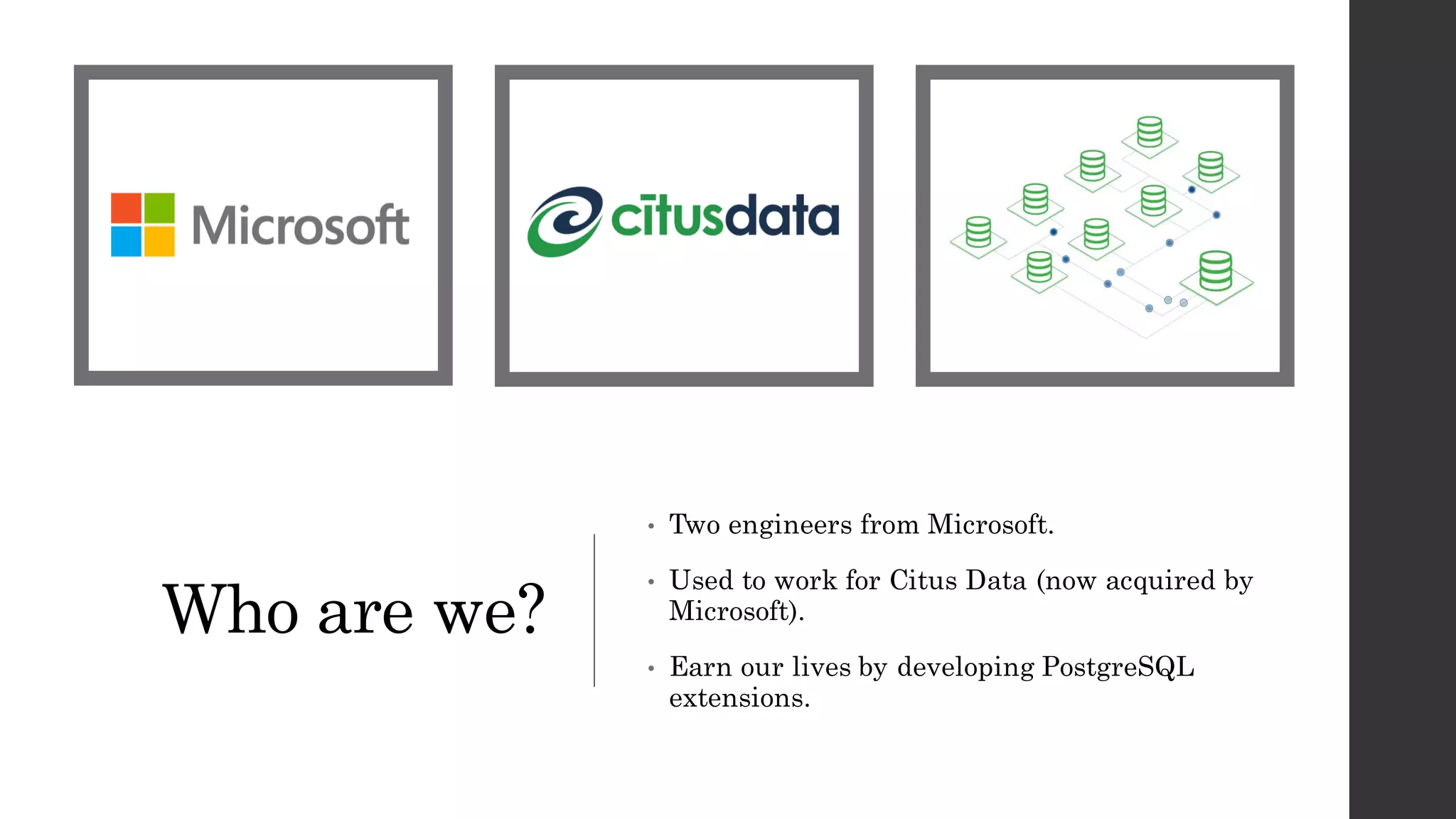 Microsoft

citusdata

Who are we?

• Two engineers from Microsoft.

• Used to work for Citus Data (now acquired by Microsoft).

• Earn our lives by developing PostgreSQL extensions.